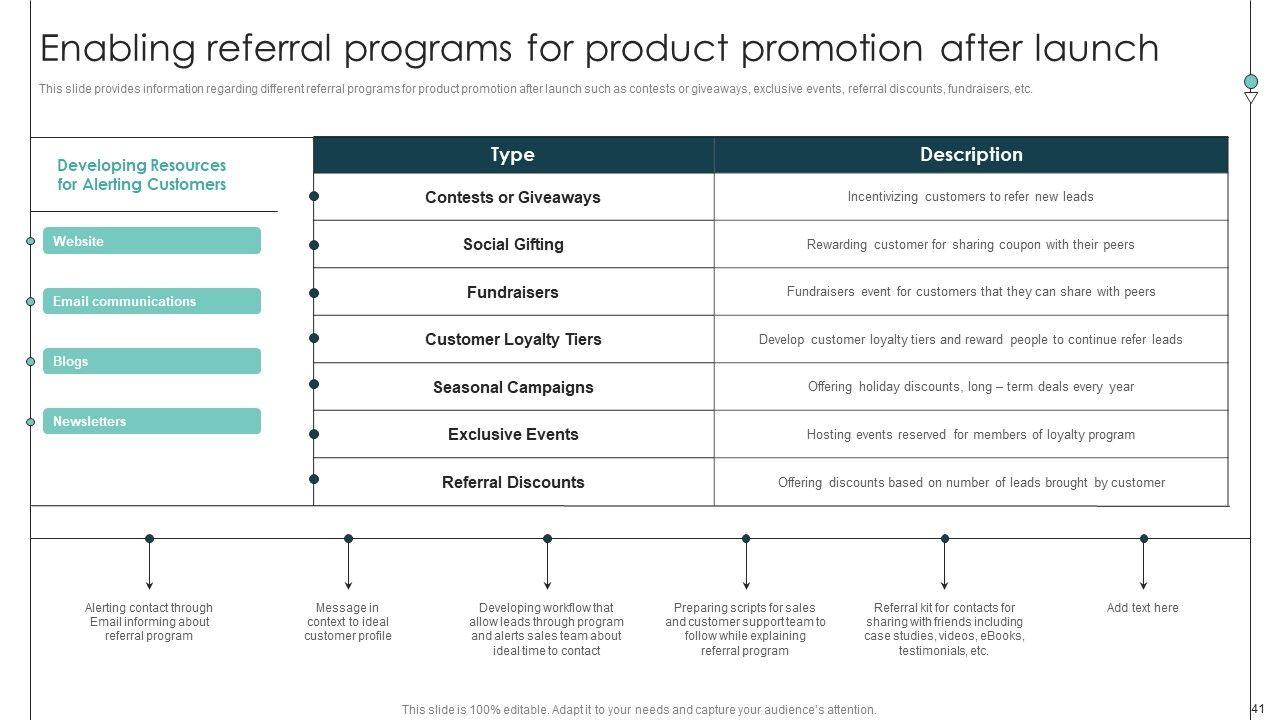 Enabling referral programs for product promotion after launch

This slide provides information regarding different referral programs for product promotion after launch such as contests or giveaways, exclusive events, referral discounts, fundraisers, etc.

Developing Resources for Alerting Customers

Website

Email communications

Blogs

Newsletters

| Type | Description |
|---|---|
| Contests or Giveaways | Incentivizing customers to refer new leads |
| Social Gifting | Rewarding customer for sharing coupon with their peers |
| Fundraisers | Fundraisers event for customers that they can share with peers |
| Customer Loyalty Tiers | Develop customer loyalty tiers and reward people to continue refer leads |
| Seasonal Campaigns | Offering holiday discounts, long – term deals every year |
| Exclusive Events | Hosting events reserved for members of loyalty program |
| Referral Discounts | Offering discounts based on number of leads brought by customer |

Alerting contact through Email informing about referral program

Message in context to ideal customer profile

Developing workflow that allow leads through program and alerts sales team about ideal time to contact

Preparing scripts for sales and customer support team to follow while explaining referral program

Referral kit for contacts for sharing with friends including case studies, videos, eBooks, testimonials, etc.

Add text here

This slide is 100% editable. Adapt it to your needs and capture your audience's attention.

41